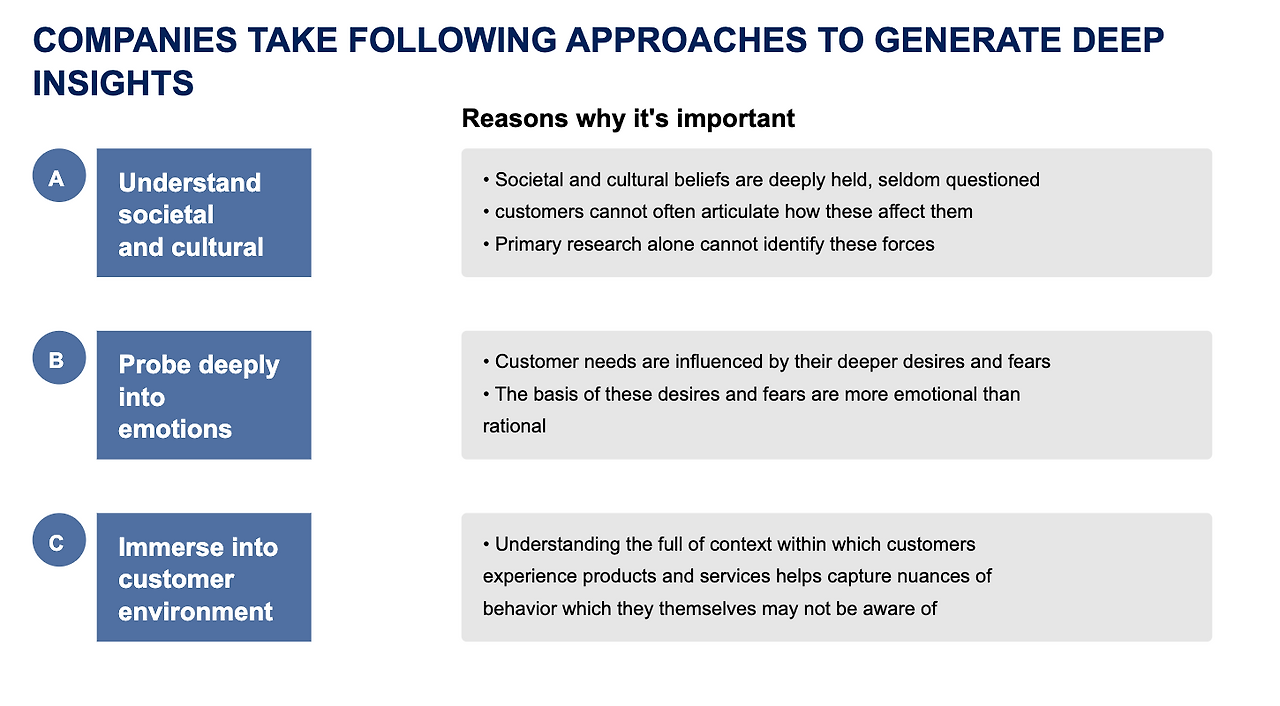 COMPANIES TAKE FOLLOWING APPROACHES TO GENERATE DEEP INSIGHTS

Reasons why it's important

A

Understand societal and cultural

• Societal and cultural beliefs are deeply held, seldom questioned
• customers cannot often articulate how these affect them
• Primary research alone cannot identify these forces

B

Probe deeply into emotions

• Customer needs are influenced by their deeper desires and fears
• The basis of these desires and fears are more emotional than rational

C

Immerse into customer environment

• Understanding the full of context within which customers experience products and services helps capture nuances of behavior which they themselves may not be aware of